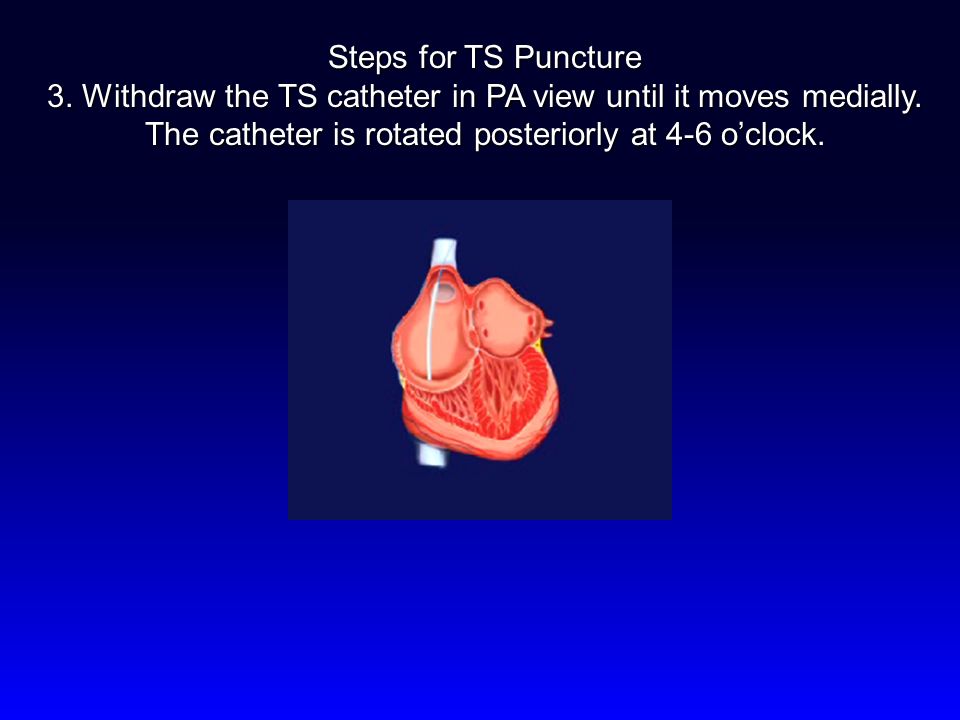 Steps for TS Puncture
3. Withdraw the TS catheter in PA view until it moves medially. The catheter is rotated posteriorly at 4-6 o’clock.